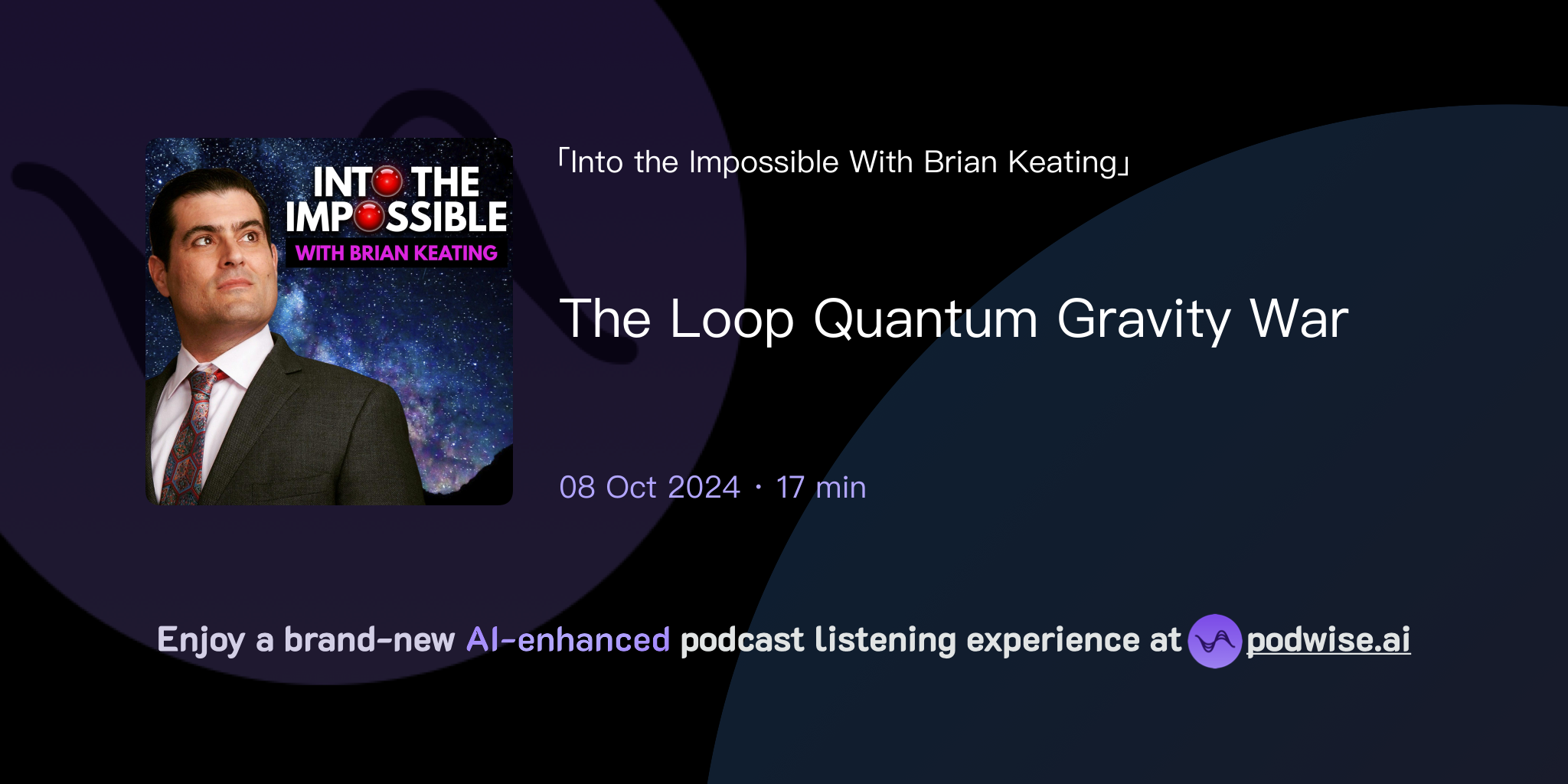 INTO THE IMPOSSIBLE
WITH BRIAN KEATING

「Into the Impossible With Brian Keating」

The Loop Quantum Gravity War

08 Oct 2024 · 17 min

Enjoy a brand-new AI-enhanced podcast listening experience at podwise.ai